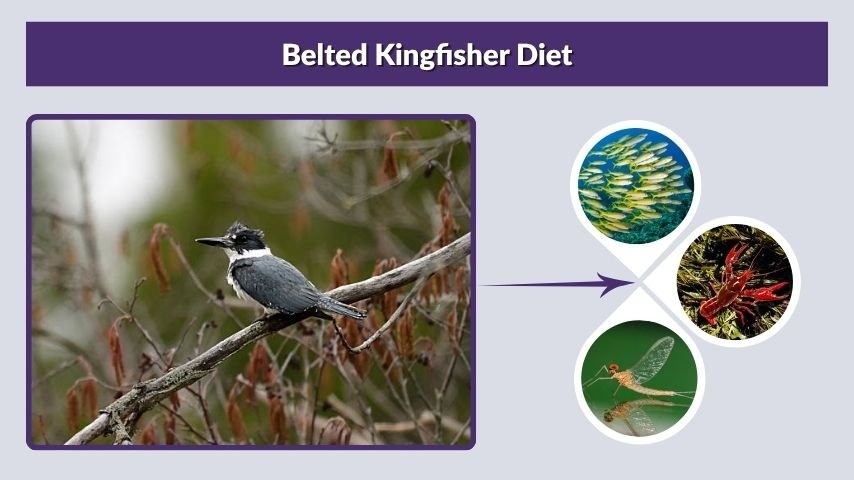 Belted Kingfisher Diet